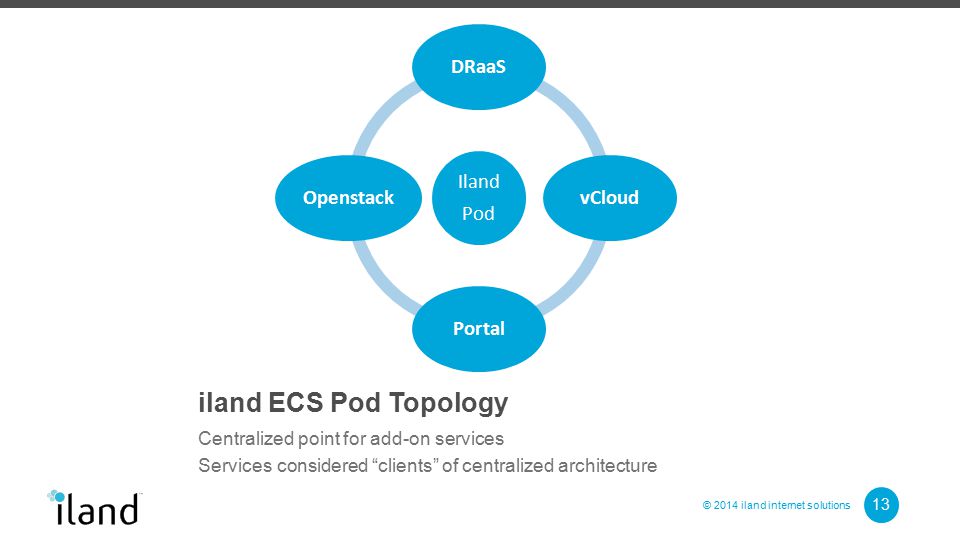 DRaaS

Openstack

Iland Pod

vCloud

Portal

iland ECS Pod Topology

Centralized point for add-on services
Services considered “clients” of centralized architecture

iland

© 2014 iland internet solutions

13